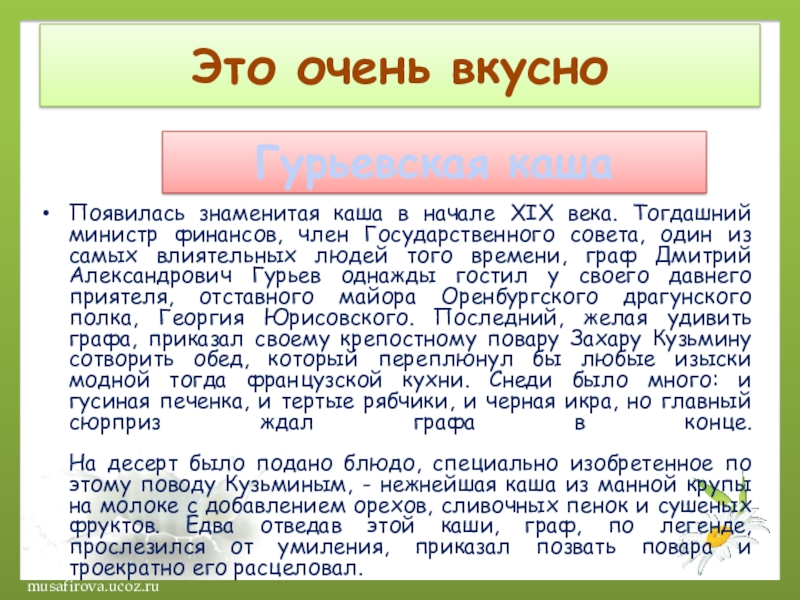 Это очень вкусно

Гурьевская каша

• Появилась знаменитая каша в начале XIX века. Тогдашний министр финансов, член Государственного совета, один из самых влиятельных людей того времени, граф Дмитрий Александрович Гурьев однажды гостил у своего давнего приятеля, отставного майора Оренбургского драгунского полка, Георгия Юрисовского. Последний, желая удивить графа, приказал своему крепостному повару Захару Кузьмину сотворить обед, который переплюнул бы любые изыски модной тогда французской кухни. Снеди было много: и гусиная печенка, и тертые рябчики, и черная икра, но главный сюрприз ждал графа в конце.

На десерт было подано блюдо, специально изобретенное по этому поводу Кузьминым, - нежнейшая каша из манной крупы на молоке с добавлением орехов, сливочных пенок и сушеных фруктов. Едва отведав этой каши, граф, по легенде, прослезился от умиления, приказал позвать повара и троекратно его расцеловал.

musafirova.ucoz.ru